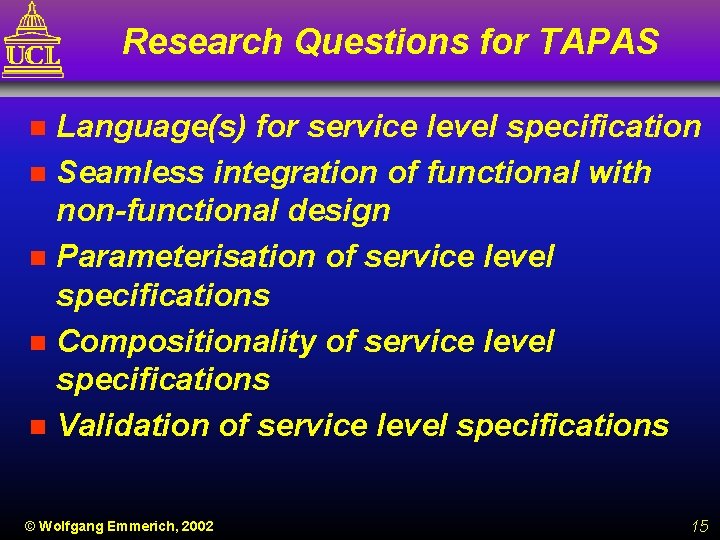 UCL

Research Questions for TAPAS

- Language(s) for service level specification
- Seamless integration of functional with non-functional design
- Parameterisation of service level specifications
- Compositionality of service level specifications
- Validation of service level specifications

© Wolfgang Emmerich, 2002

15